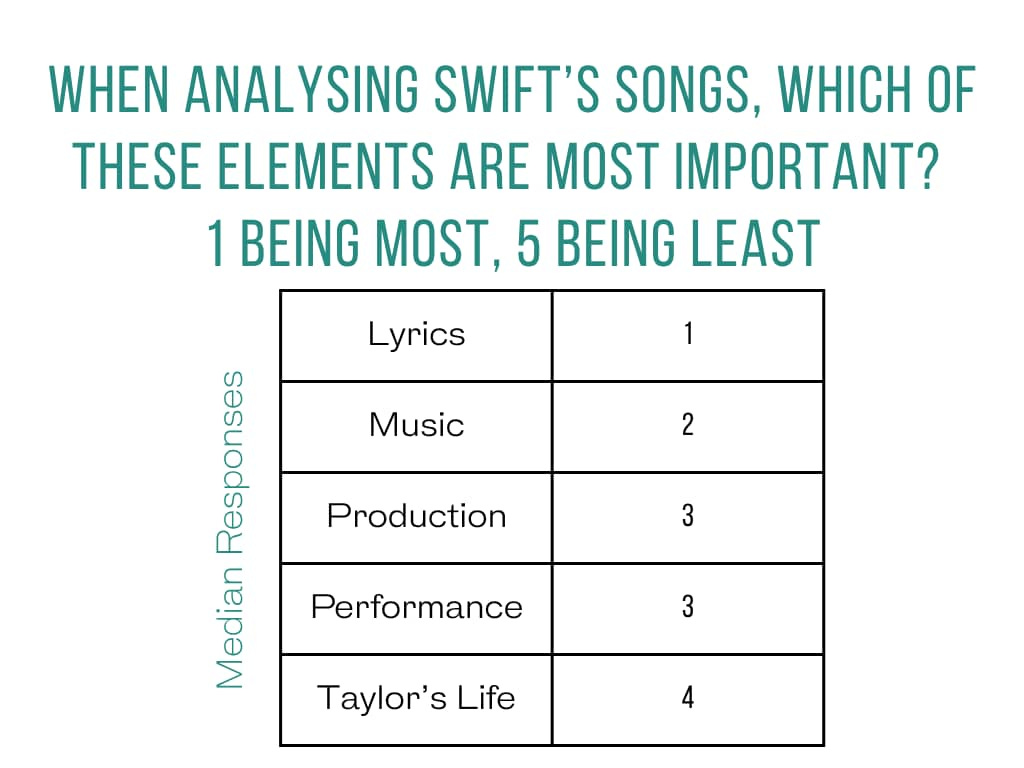 WHEN ANALYSING SWIFT'S SONGS, WHICH OF THESE ELEMENTS ARE MOST IMPORTANT? 1 BEING MOST, 5 BEING LEAST

Median Responses

| Lyrics | 1 |
|---|---|
| Music | 2 |
| Production | 3 |
| Performance | 3 |
| Taylor's Life | 4 |